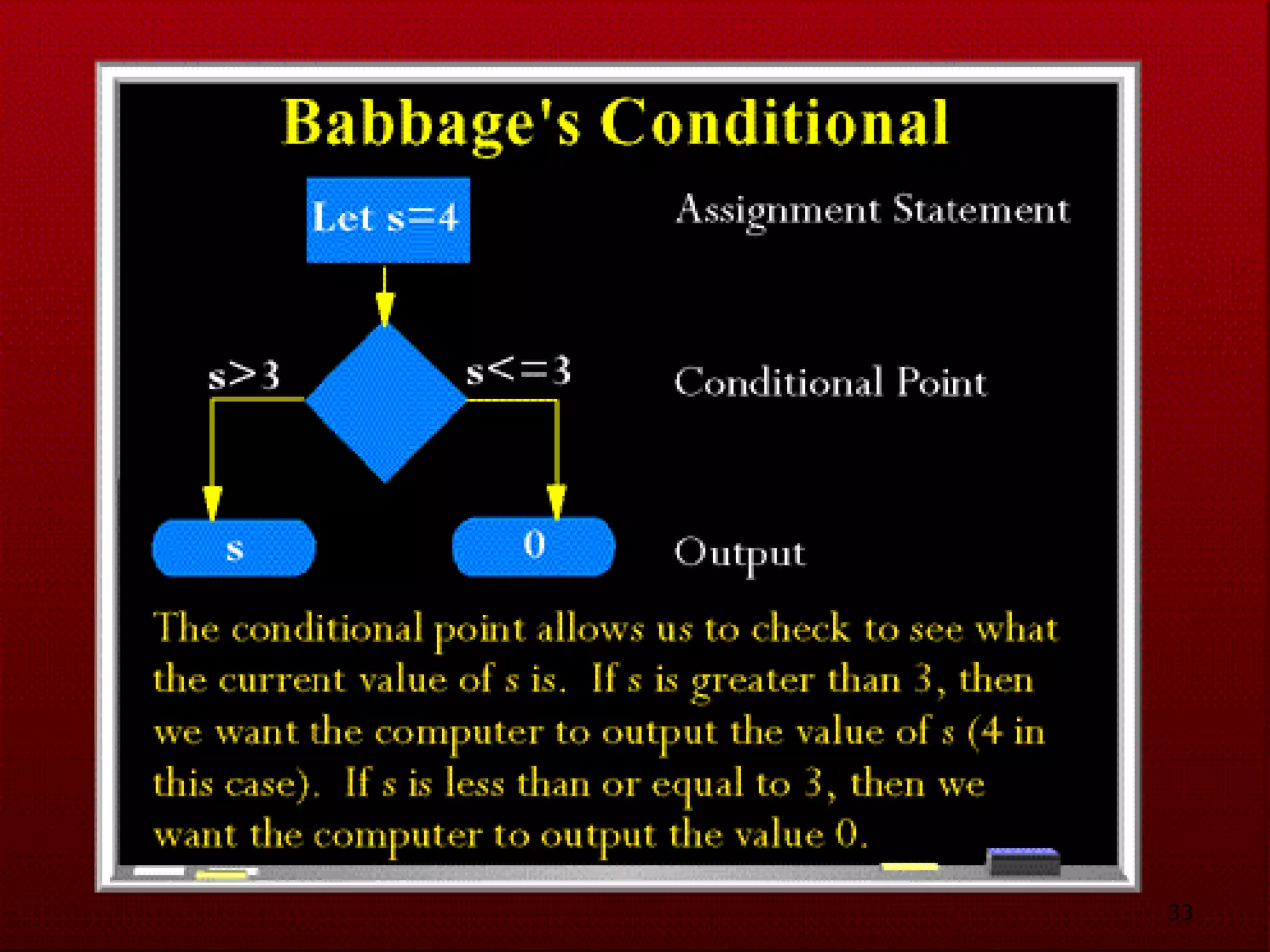 Babbage's Conditional

Let s=4

Assignment Statement

s>3

s<=3

Conditional Point

s

0

Output

The conditional point allows us to check to see what the current value of s is. If s is greater than 3, then we want the computer to output the value of s (4 in this case). If s is less than or equal to 3, then we want the computer to output the value 0.

33